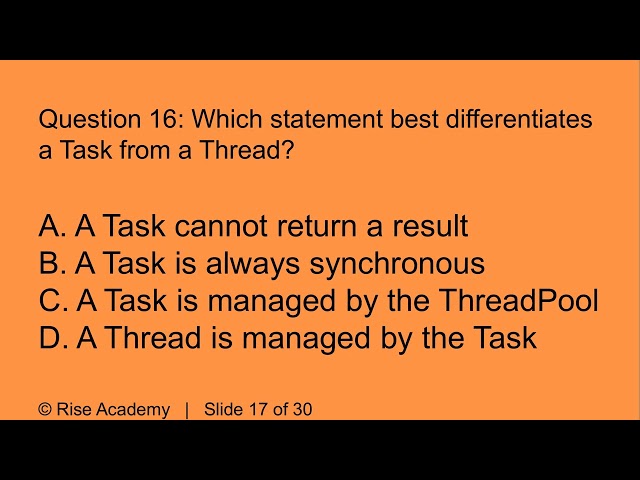 Question 16: Which statement best differentiates a Task from a Thread?

A. A Task cannot return a result
B. A Task is always synchronous
C. A Task is managed by the ThreadPool
D. A Thread is managed by the Task

© Rise Academy | Slide 17 of 30